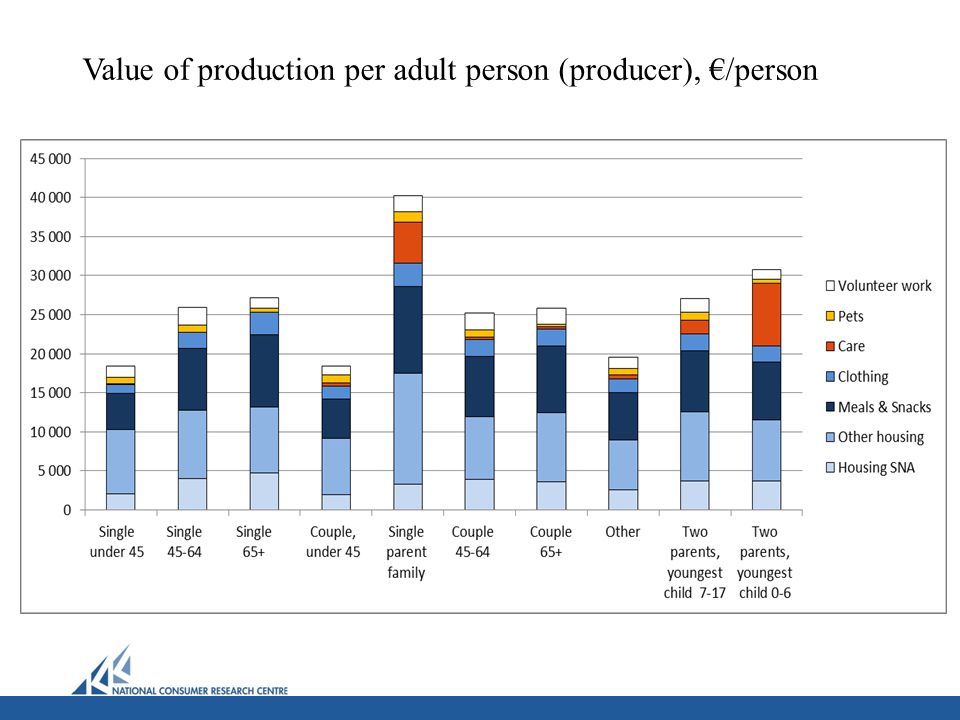 Value of production per adult person (producer), €/person

45 000
40 000
35 000
30 000
25 000
20 000
15 000
10 000
5 000
0

Single under 45
Single 45-64
Single 65+
Couple, under 45
Single parent family
Couple 45-64
Couple 65+
Other
Two parents, youngest child 7-17
Two parents, youngest child 0-6

Volunteer work
Pets
Care
Clothing
Meals & Snacks
Other housing
Housing SNA

NATIONAL CONSUMER RESEARCH CENTRE